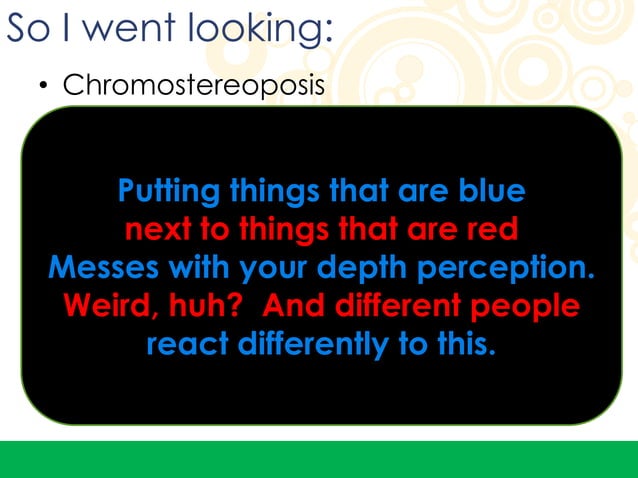 So I went looking:

• Chromostereoposis

Putting things that are blue
next to things that are red
Messes with your depth perception.
Weird, huh? And different people
react differently to this.